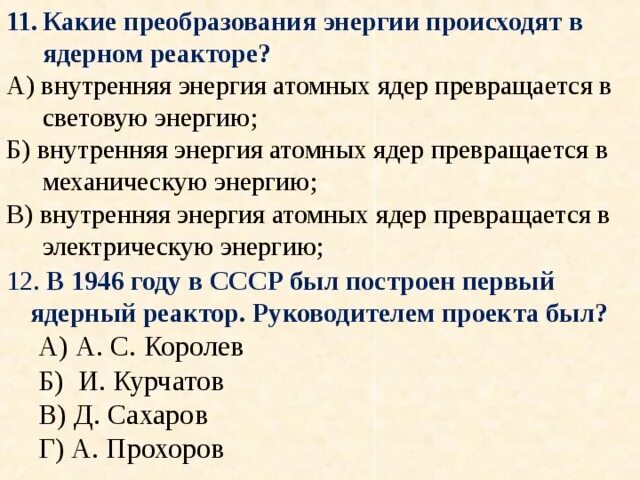 11. Какие преобразования энергии происходят в ядерном реакторе?

А) внутренняя энергия атомных ядер превращается в световую энергию;

Б) внутренняя энергия атомных ядер превращается в механическую энергию;

В) внутренняя энергия атомных ядер превращается в электрическую энергию;

12. В 1946 году в СССР был построен первый ядерный реактор. Руководителем проекта был?

А) А. С. Королев

Б) И. Курчатов

В) Д. Сахаров

Г) А. Прохоров